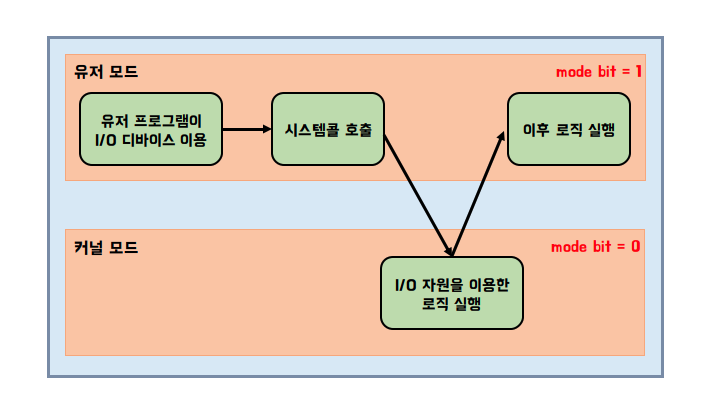 유저 모드

mode bit = 1

유저 프로그램이 I/O 디바이스 이용

시스템콜 호출

이후 로직 실행

커널 모드

mode bit = 0

I/O 자원을 이용한 로직 실행